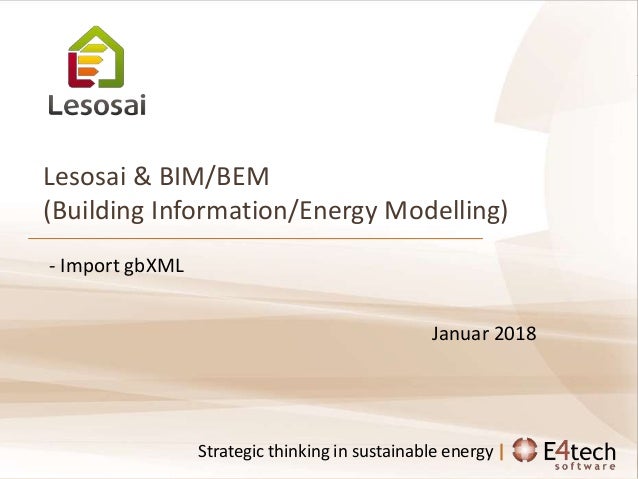 Lesosai

Lesosai & BIM/BEM
(Building Information/Energy Modelling)

- Import gbXML

Januar 2018

Strategic thinking in sustainable energy | E4tech software